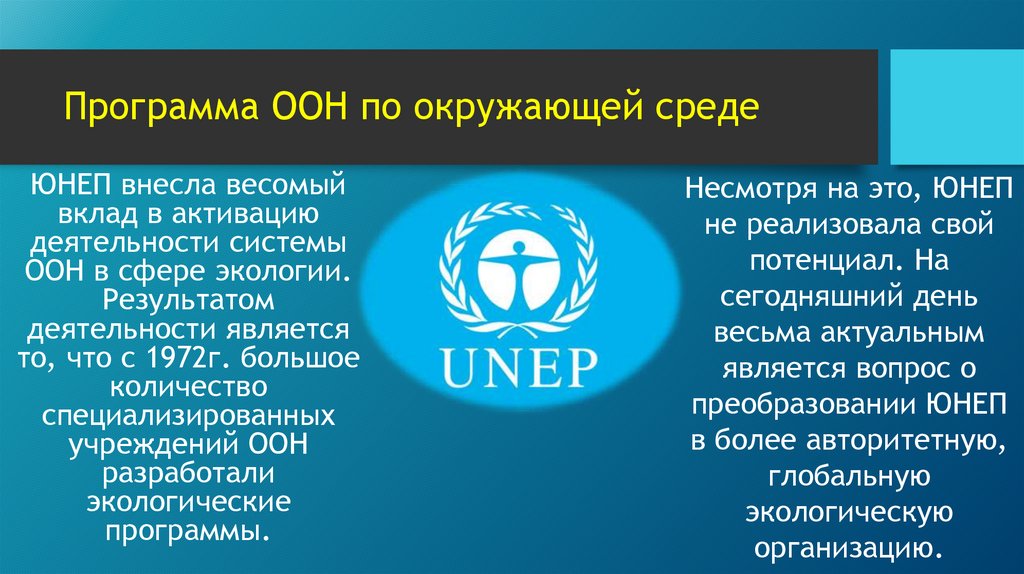 Программа ООН по окружающей среде

ЮНЕП внесла весомый вклад в активацию деятельности системы ООН в сфере экологии. Результатом деятельности является то, что с 1972г. большое количество специализированных учреждений ООН разработали экологические программы.

UNEP

Несмотря на это, ЮНЕП не реализовала свой потенциал. На сегодняшний день весьма актуальным является вопрос о преобразовании ЮНЕП в более авторитетную, глобальную экологическую организацию.